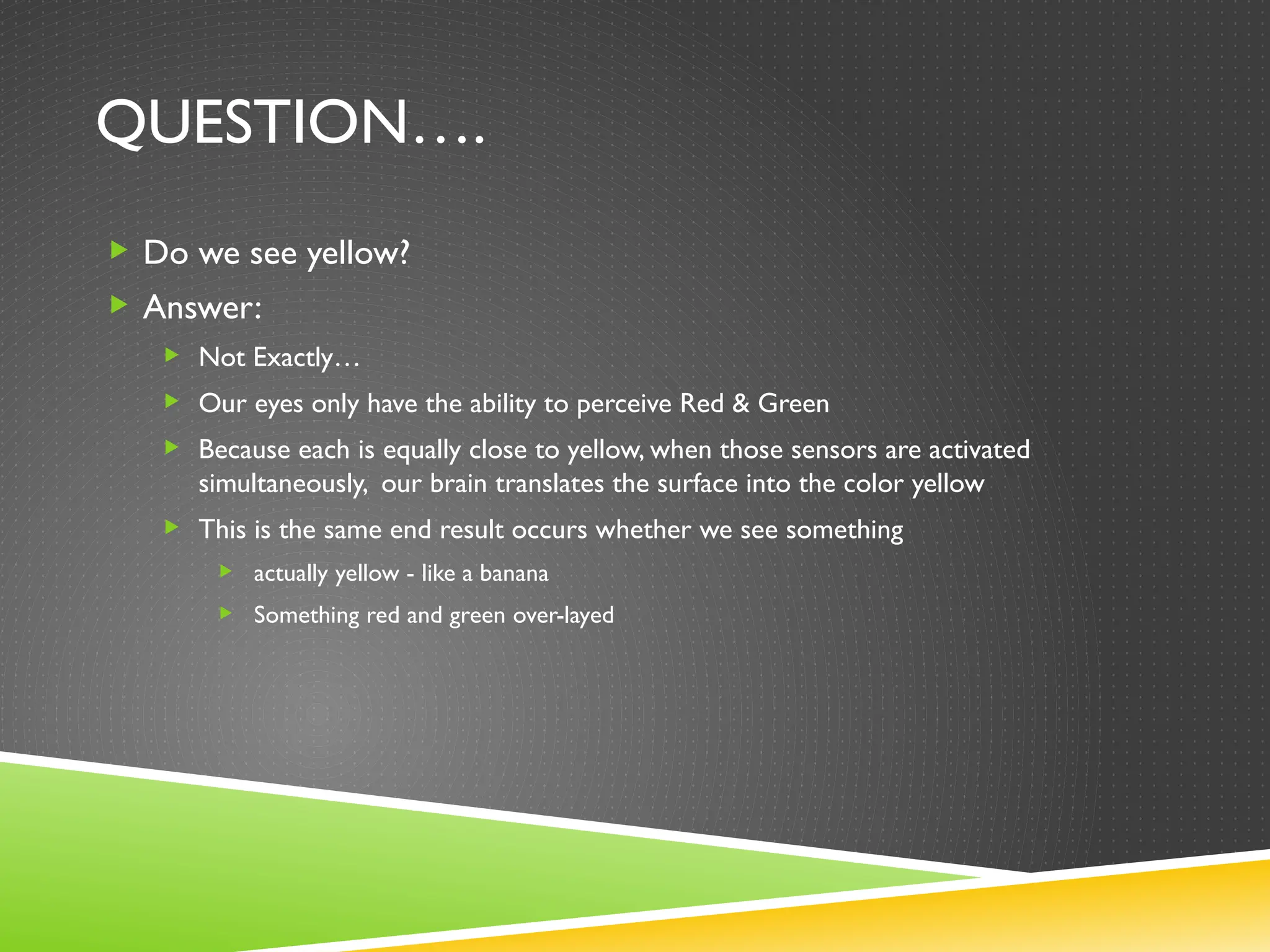 QUESTION….

Do we see yellow?

Answer:

Not Exactly…

Our eyes only have the ability to perceive Red & Green

Because each is equally close to yellow, when those sensors are activated simultaneously, our brain translates the surface into the color yellow

This is the same end result occurs whether we see something

actually yellow - like a banana

Something red and green over-layed